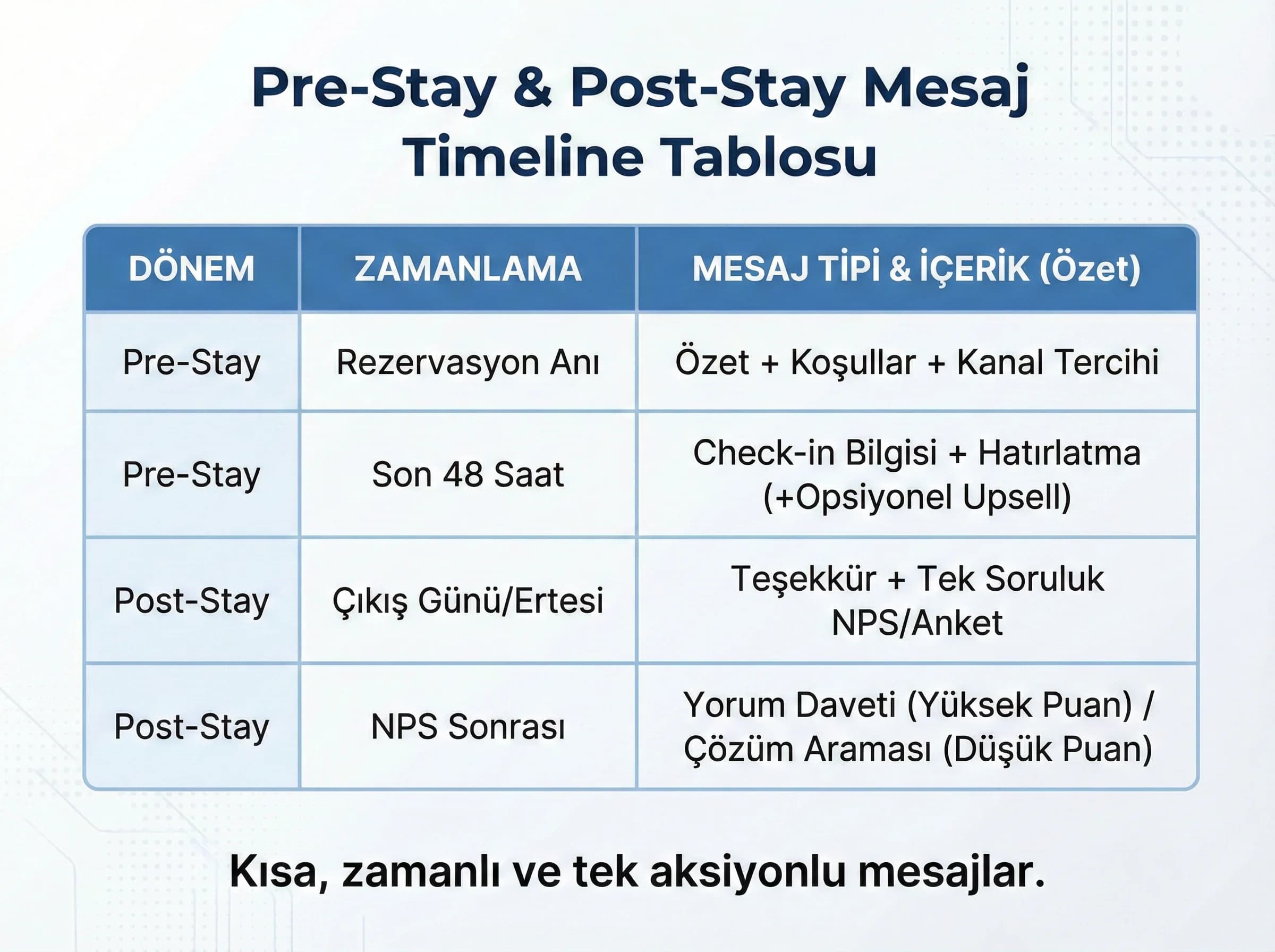 Pre-Stay & Post-Stay Mesaj Timeline Tablosu

| DÖNEM | ZAMANLAMA | MESAJ TİPİ & İÇERİK (Özet) |
|---|---|---|
| Pre-Stay | Rezervasyon Anı | Özet + Koşullar + Kanal Tercihi |
| Pre-Stay | Son 48 Saat | Check-in Bilgisi + Hatırlatma (+Opsiyonel Upsell) |
| Post-Stay | Çıkış Günü/Ertesi | Teşekkür + Tek Soruluk NPS/Anket |
| Post-Stay | NPS Sonrası | Yorum Daveti (Yüksek Puan) / Çözüm Araması (Düşük Puan) |

Kısa, zamanlı ve tek aksiyonlu mesajlar.